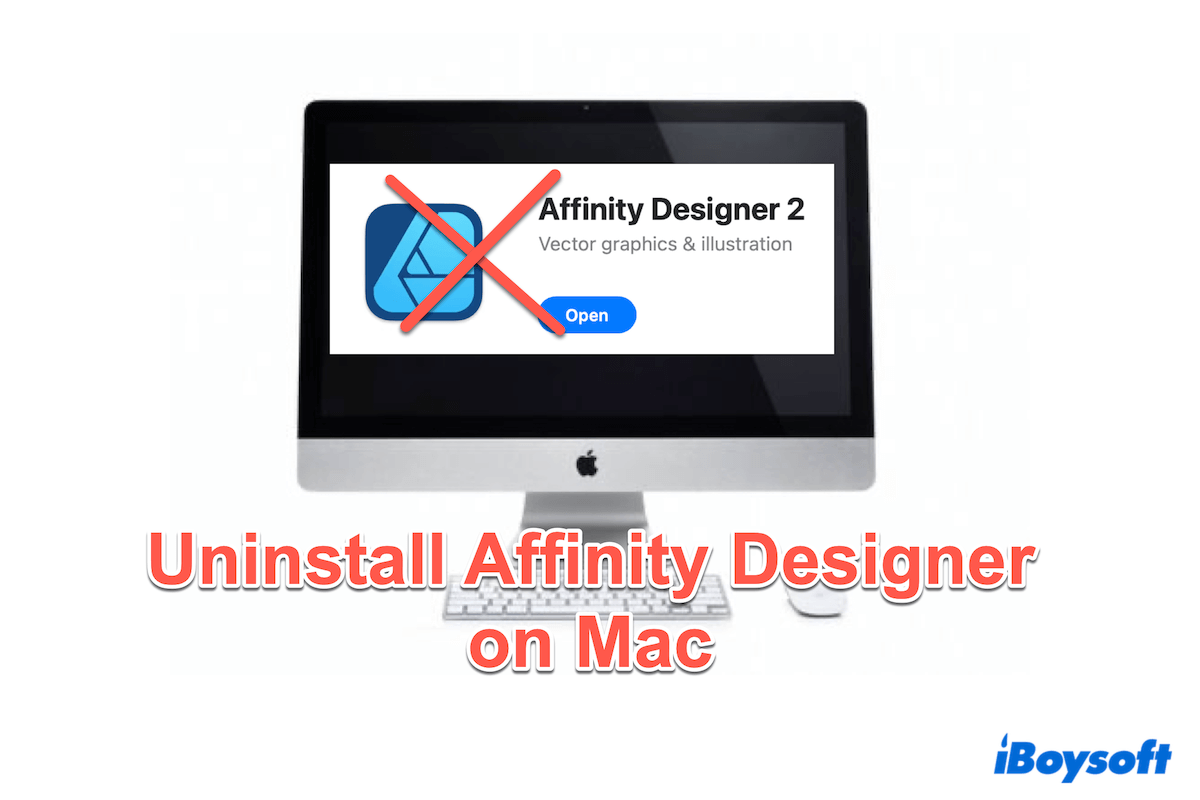 Affinity Designer 2
Vector graphics & illustration
Open

Uninstall Affinity Designer on Mac

iBoysoft